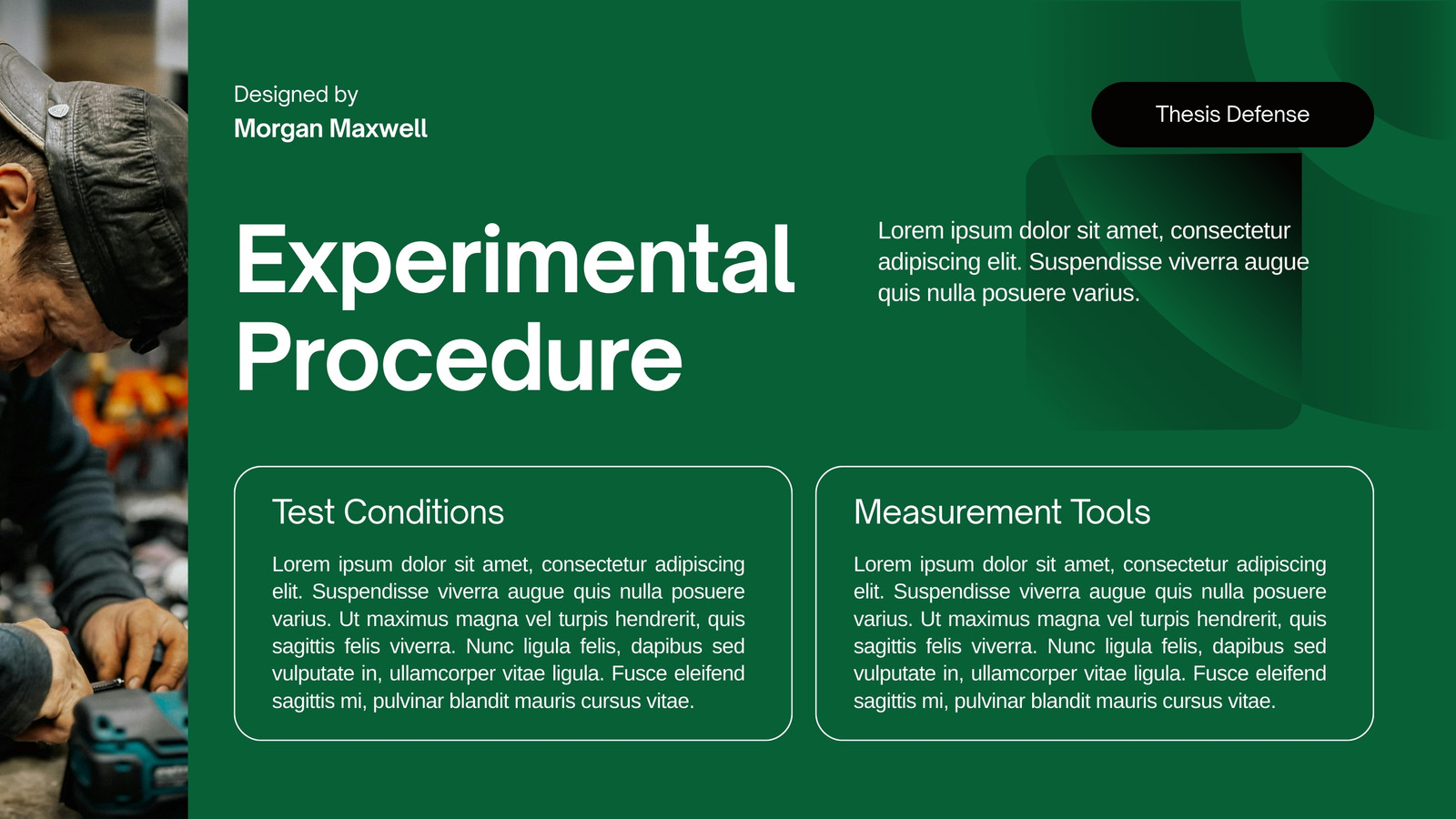 Designed by
Morgan Maxwell

Thesis Defense

Experimental Procedure

Lorem ipsum dolor sit amet, consectetur adipiscing elit. Suspendisse viverra augue quis nulla posuere varius.

Test Conditions

Lorem ipsum dolor sit amet, consectetur adipiscing elit. Suspendisse viverra augue quis nulla posuere varius. Ut maximus magna vel turpis hendrerit, quis sagittis felis viverra. Nunc ligula felis, dapibus sed vulputate in, ullamcorper vitae ligula. Fusce eleifend sagittis mi, pulvinar blandit mauris cursus vitae.

Measurement Tools

Lorem ipsum dolor sit amet, consectetur adipiscing elit. Suspendisse viverra augue quis nulla posuere varius. Ut maximus magna vel turpis hendrerit, quis sagittis felis viverra. Nunc ligula felis, dapibus sed vulputate in, ullamcorper vitae ligula. Fusce eleifend sagittis mi, pulvinar blandit mauris cursus vitae.